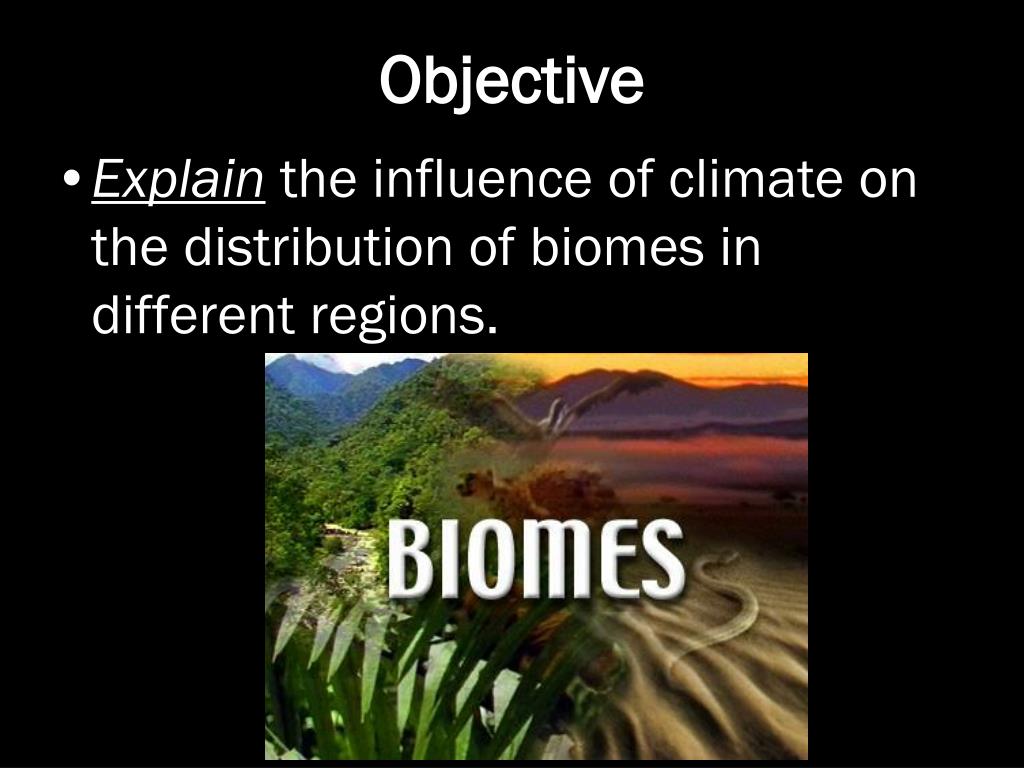 Objective

• Explain the influence of climate on the distribution of biomes in different regions.

BIOMES